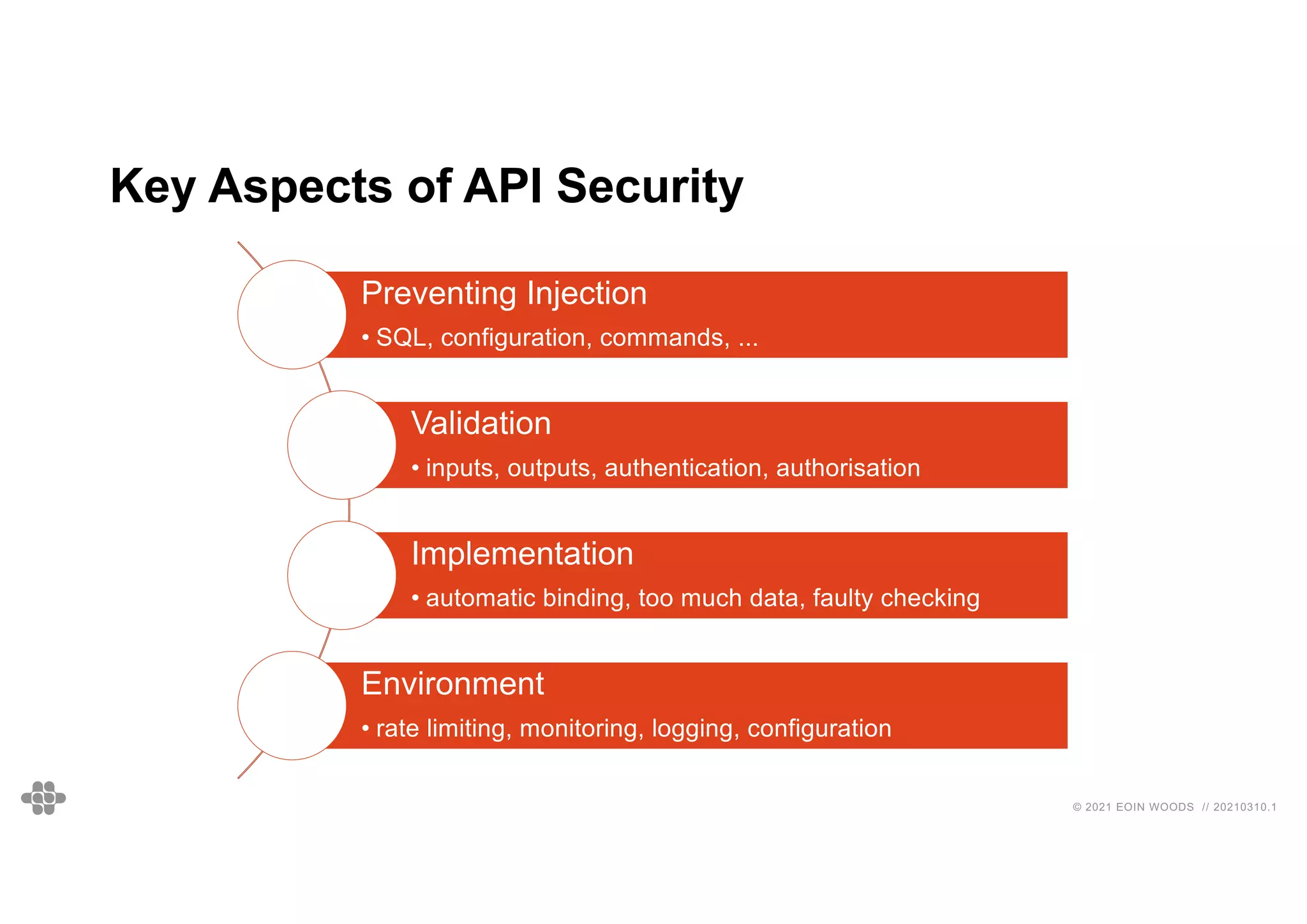 Key Aspects of API Security

Preventing Injection
• SQL, configuration, commands, ...

Validation
• inputs, outputs, authentication, authorisation

Implementation
• automatic binding, too much data, faulty checking

Environment
• rate limiting, monitoring, logging, configuration

© 2021 EOIN WOODS // 20210310.1